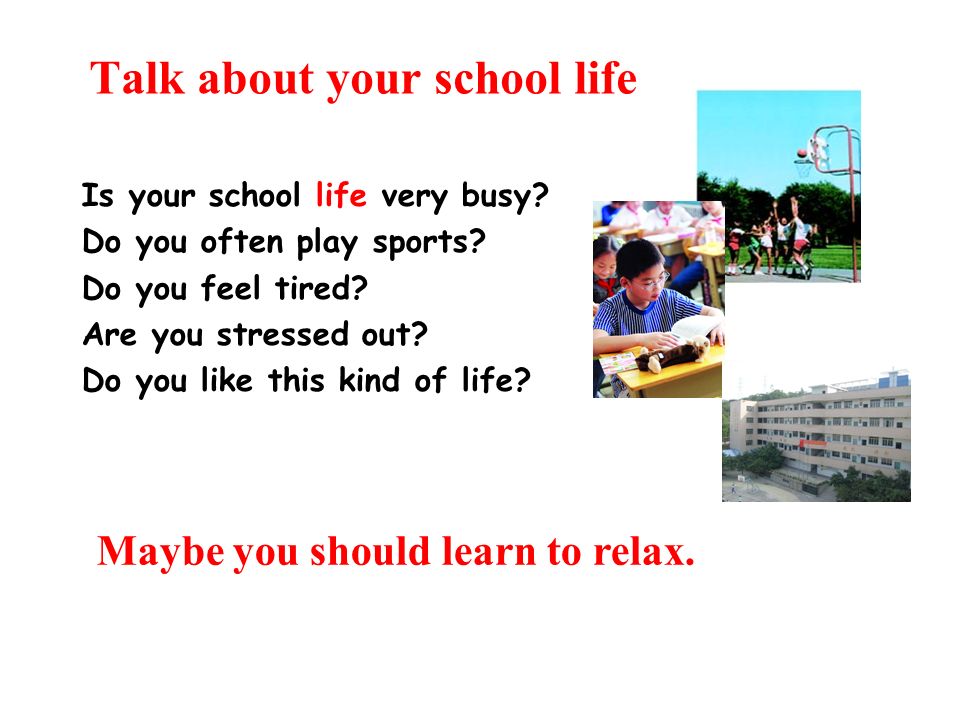 Talk about your school life

Is your school life very busy?
Do you often play sports?
Do you feel tired?
Are you stressed out?
Do you like this kind of life?

Maybe you should learn to relax.